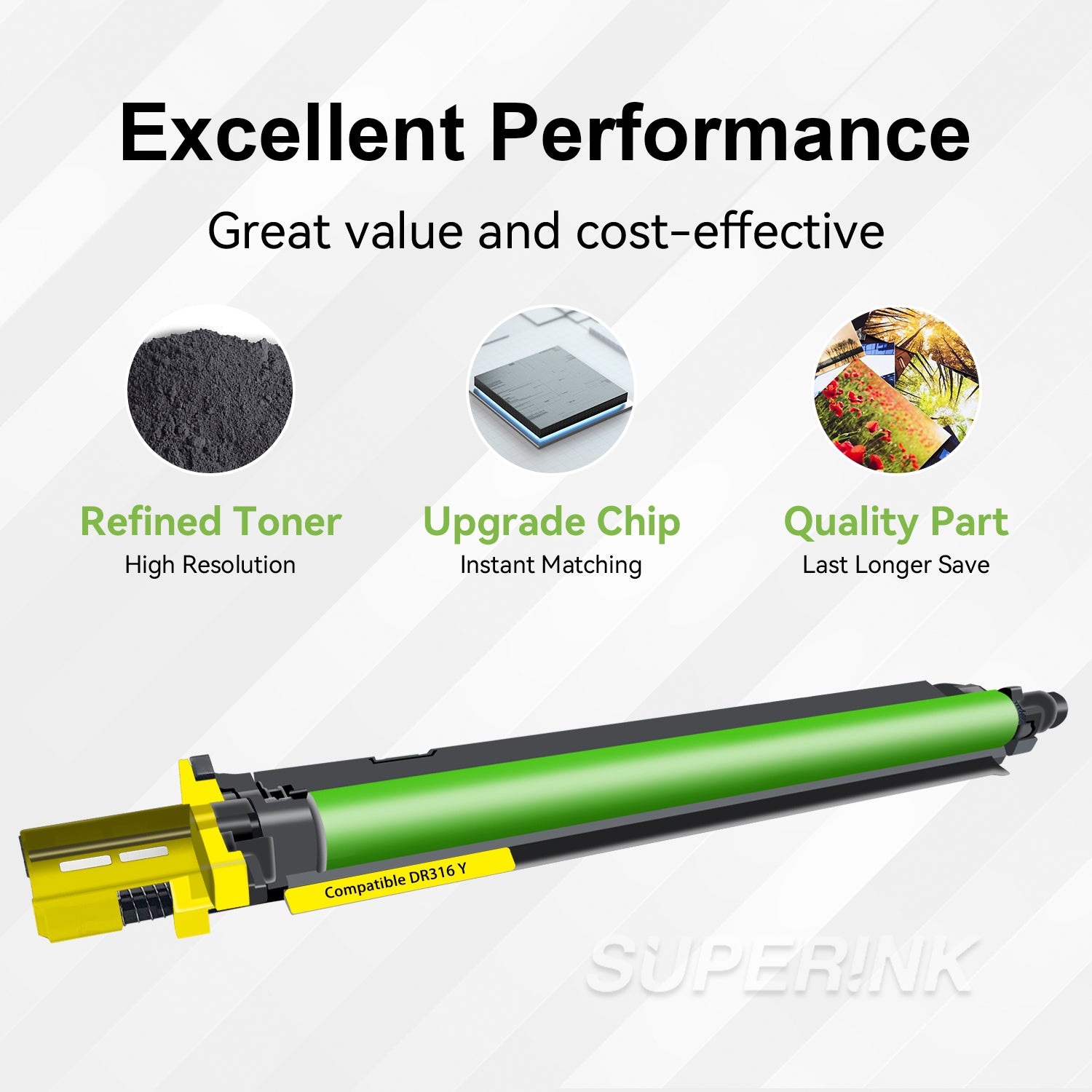 Excellent Performance

Great value and cost-effective

Refined Toner
High Resolution

Upgrade Chip
Instant Matching

Quality Part
Last Longer Save

Compatible DR316 Y

SUPER!NK